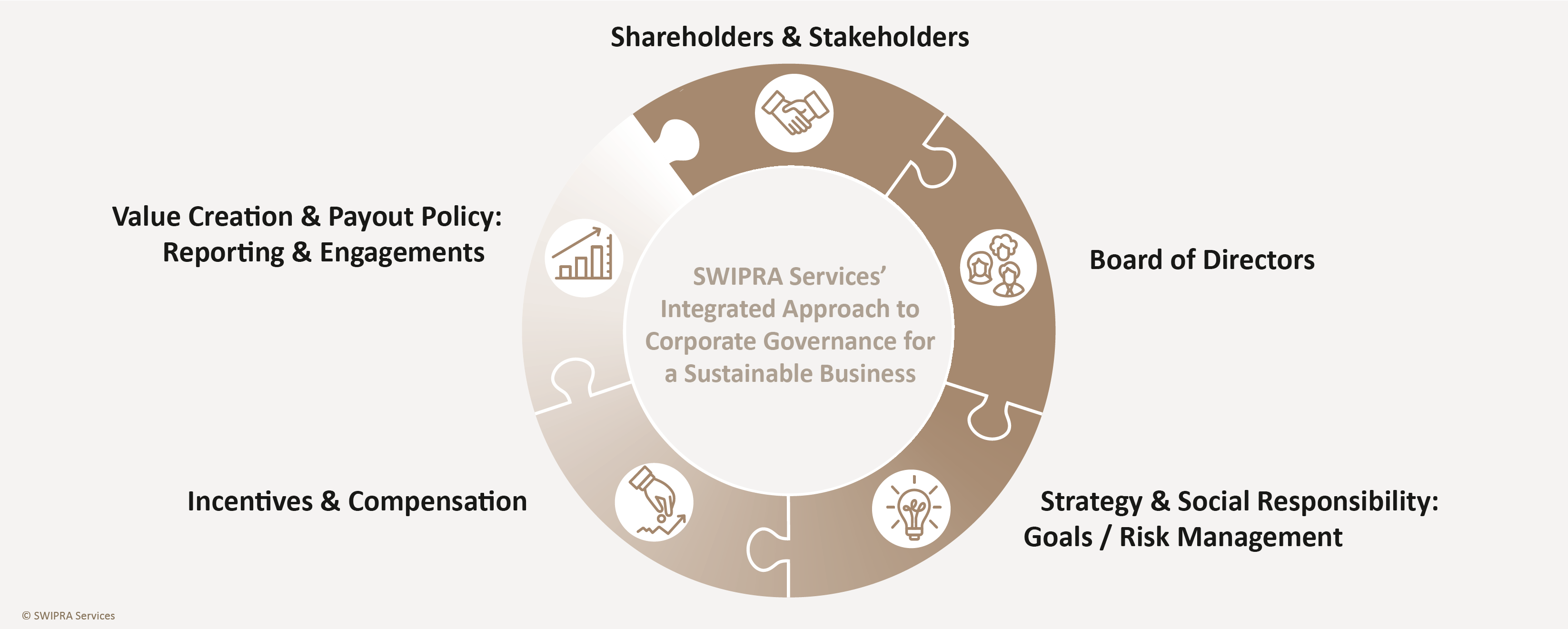 Shareholders & Stakeholders

Value Creation & Payout Policy: Reporting & Engagements

SWIPRA Services' Integrated Approach to Corporate Governance for a Sustainable Business

Board of Directors

Incentives & Compensation

Strategy & Social Responsibility: Goals / Risk Management

© SWIPRA Services